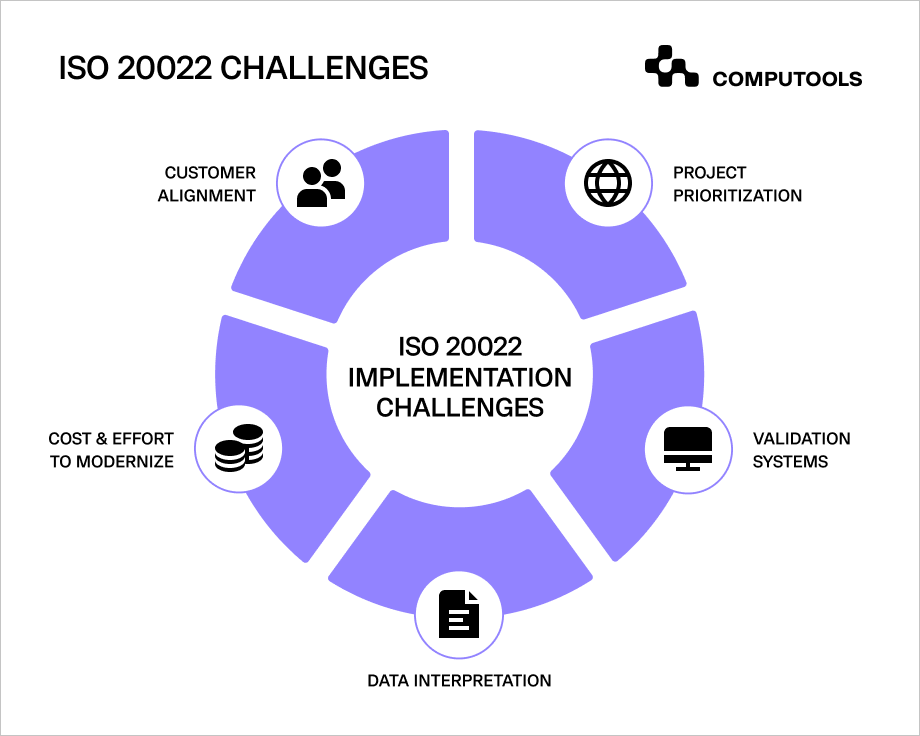 ISO 20022 CHALLENGES

COMPUTOOLS

CUSTOMER ALIGNMENT

PROJECT PRIORITIZATION

ISO 20022 IMPLEMENTATION CHALLENGES

COST & EFFORT TO MODERNIZE

VALIDATION SYSTEMS

DATA INTERPRETATION